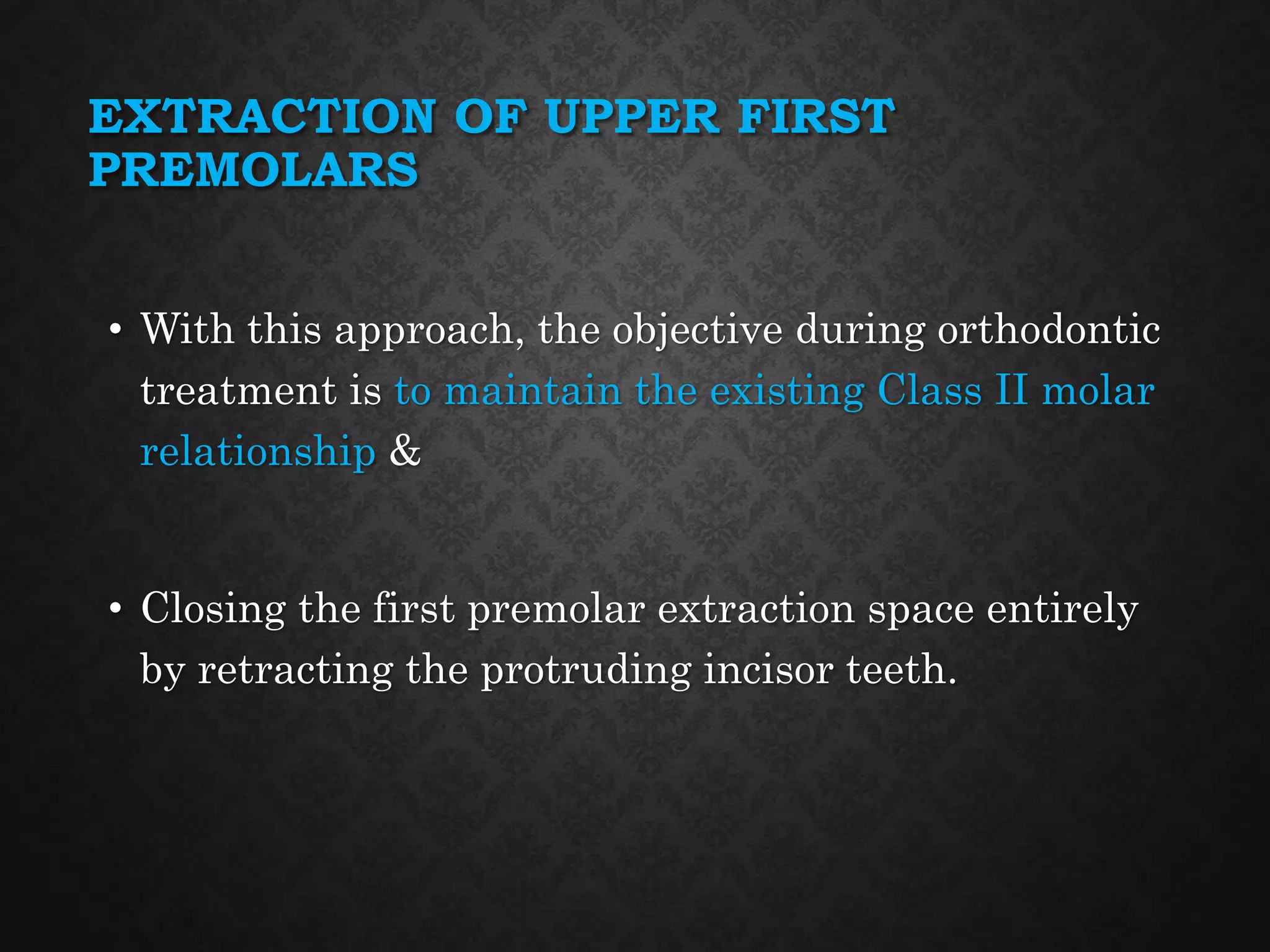 EXTRACTION OF UPPER FIRST PREMOLARS

• With this approach, the objective during orthodontic treatment is to maintain the existing Class II molar relationship &

• Closing the first premolar extraction space entirely by retracting the protruding incisor teeth.